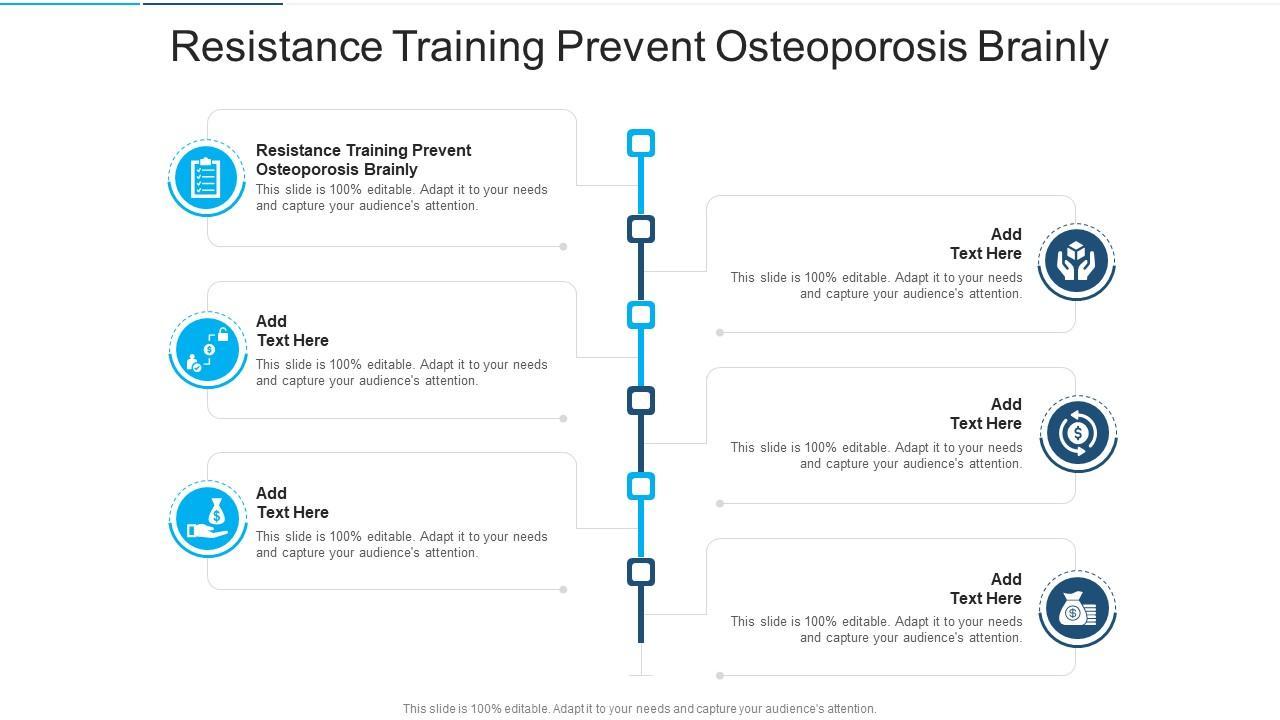 Resistance Training Prevent Osteoporosis Brainly

Resistance Training Prevent Osteoporosis Brainly
This slide is 100% editable. Adapt it to your needs and capture your audience's attention.

Add Text Here
This slide is 100% editable. Adapt it to your needs and capture your audience's attention.

Add Text Here
This slide is 100% editable. Adapt it to your needs and capture your audience's attention.

Add Text Here
This slide is 100% editable. Adapt it to your needs and capture your audience's attention.

Add Text Here
This slide is 100% editable. Adapt it to your needs and capture your audience's attention.

Add Text Here
This slide is 100% editable. Adapt it to your needs and capture your audience's attention.

This slide is 100% editable. Adapt it to your needs and capture your audience's attention.